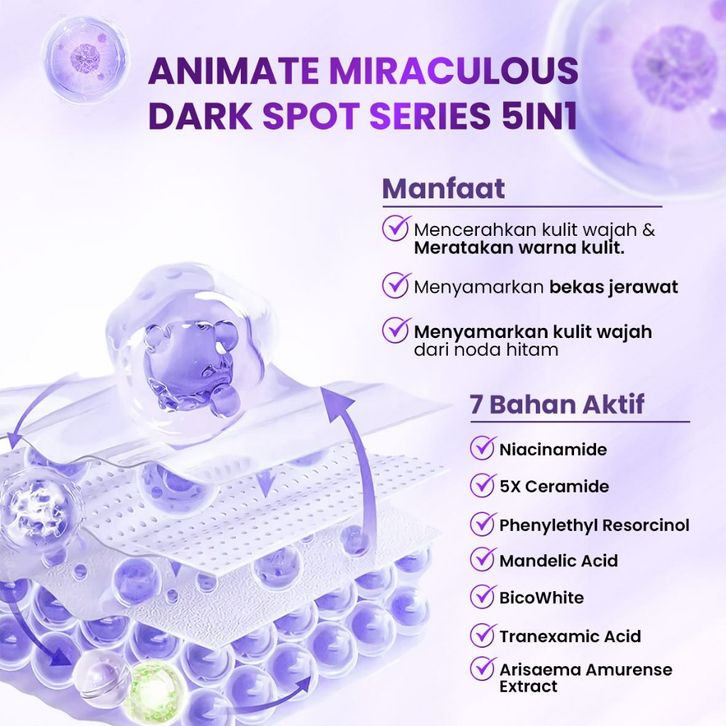 ANIMATE MIRACULOUS DARK SPOT SERIES 5IN1

Manfaat

Mencerahkan kulit wajah & Meratakan warna kulit.

Menyamarkan bekas jerawat

Menyamarkan kulit wajah dari noda hitam

7 Bahan Aktif

Niacinamide

5X Ceramide

Phenylethyl Resorcinol

Mandelic Acid

BicoWhite

Tranexamic Acid

Arisaema Amurense Extract